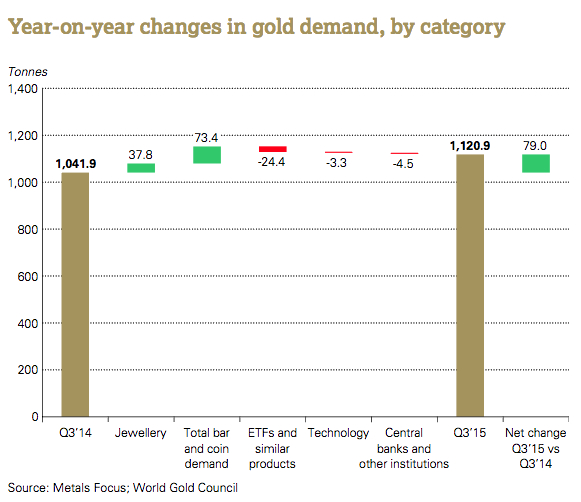 Year-on-year changes in gold demand, by category

Tonnes

1,400
1,200
1,000
800
600
400
200
0

1,041.9
37.8
73.4
-24.4
-3.3
-4.5
1,120.9
79.0

Q3'14
Jewellery
Total bar and coin demand
ETFs and similar products
Technology
Central banks and other institutions
Q3'15
Net change Q3'15 vs Q3'14

Source: Metals Focus; World Gold Council